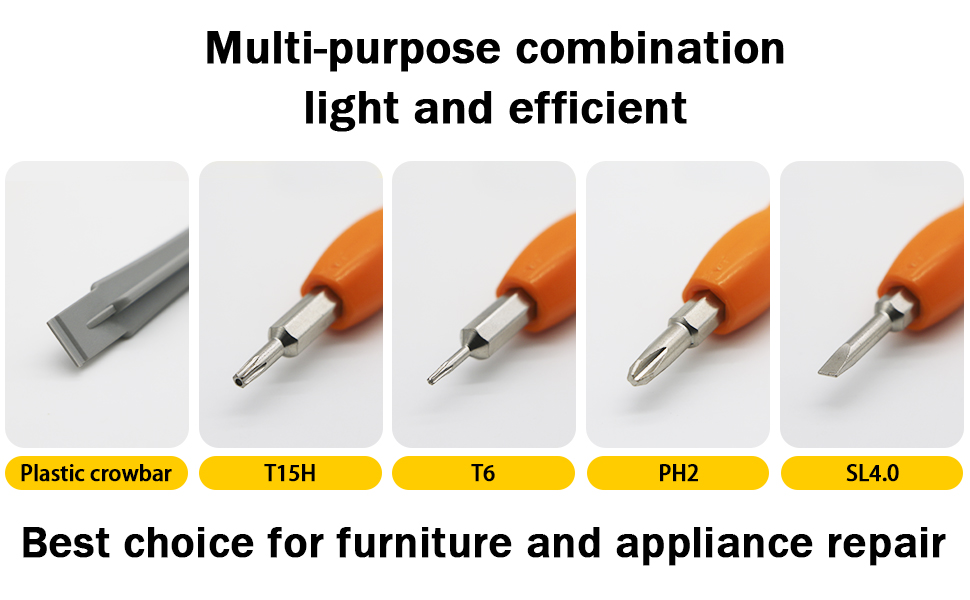 Multi-purpose combination
light and efficient

Plastic crowbar

T15H

T6

PH2

SL4.0

Best choice for furniture and appliance repair